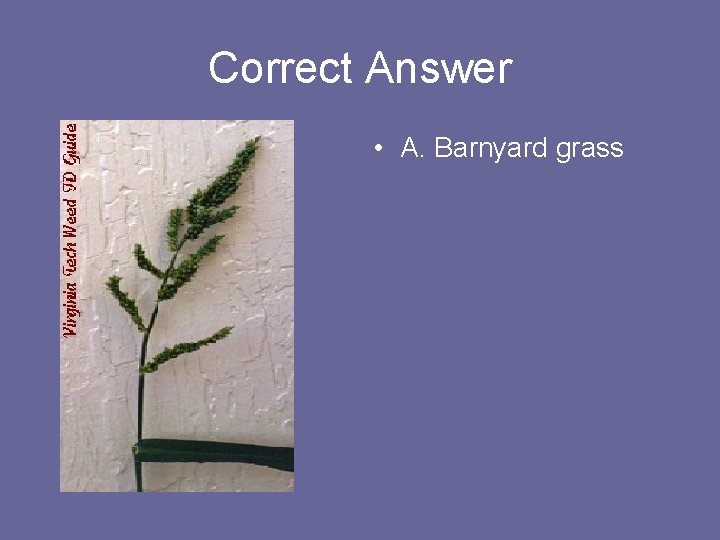 Correct Answer

Virginia Tech Weed ID Guide

• A. Barnyard grass